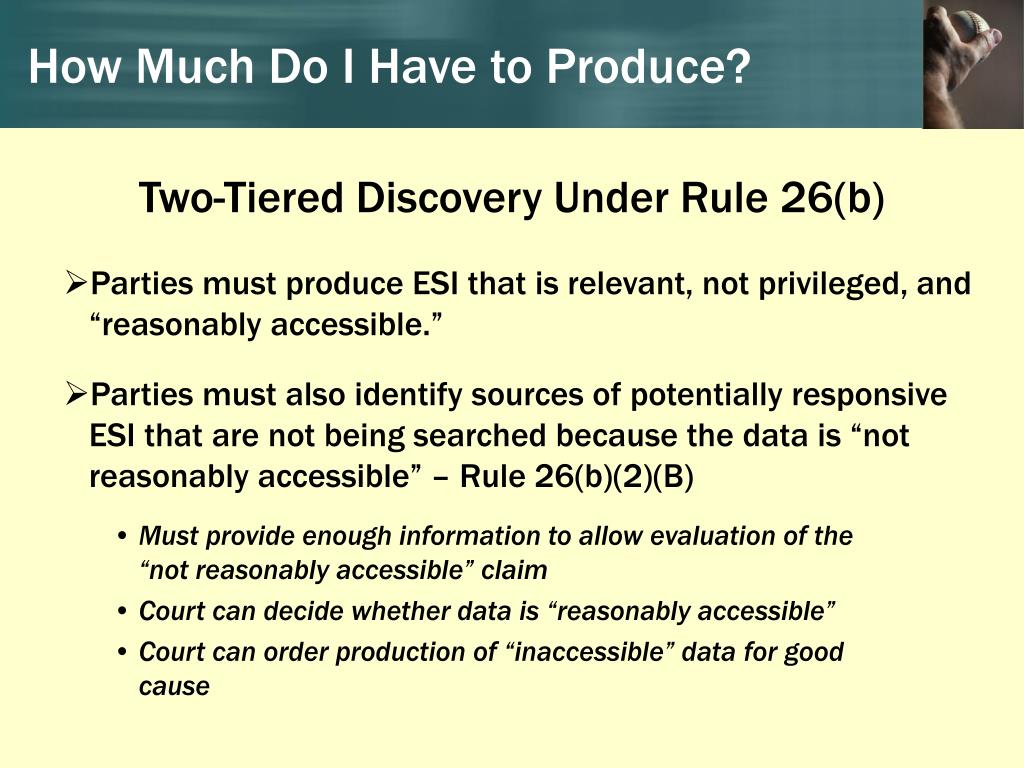 How Much Do I Have to Produce?

Two-Tiered Discovery Under Rule 26(b)

➢Parties must produce ESI that is relevant, not privileged, and “reasonably accessible.”

➢Parties must also identify sources of potentially responsive ESI that are not being searched because the data is “not reasonably accessible” – Rule 26(b)(2)(B)

• Must provide enough information to allow evaluation of the “not reasonably accessible” claim
• Court can decide whether data is “reasonably accessible”
• Court can order production of “inaccessible” data for good cause